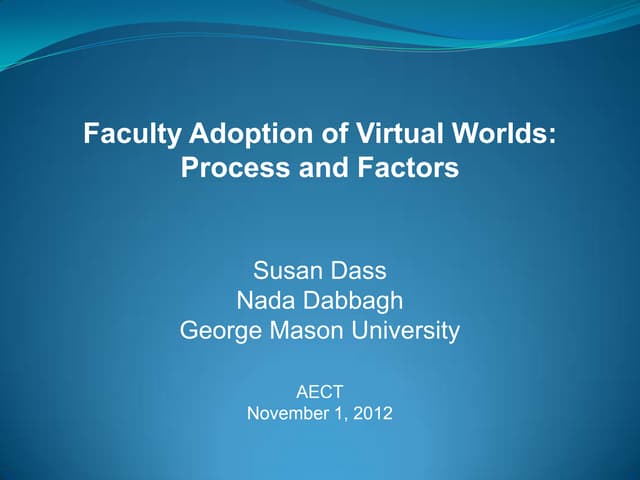 Faculty Adoption of Virtual Worlds: Process and Factors

Susan Dass
Nada Dabbagh
George Mason University

AECT
November 1, 2012